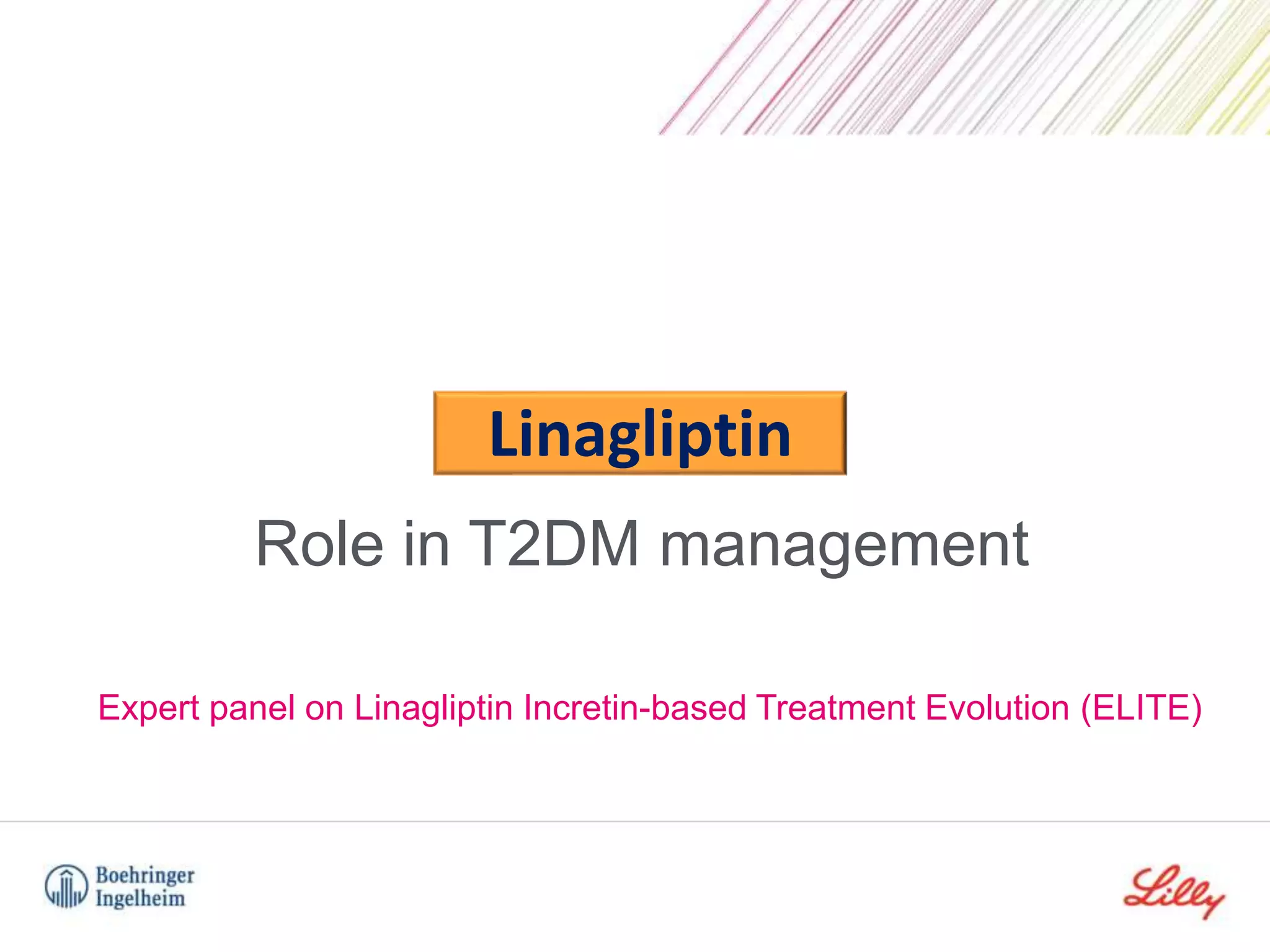 Linagliptin

Role in T2DM management

Expert panel on Linagliptin Incretin-based Treatment Evolution (ELITE)

Boehringer Ingelheim

Lilly